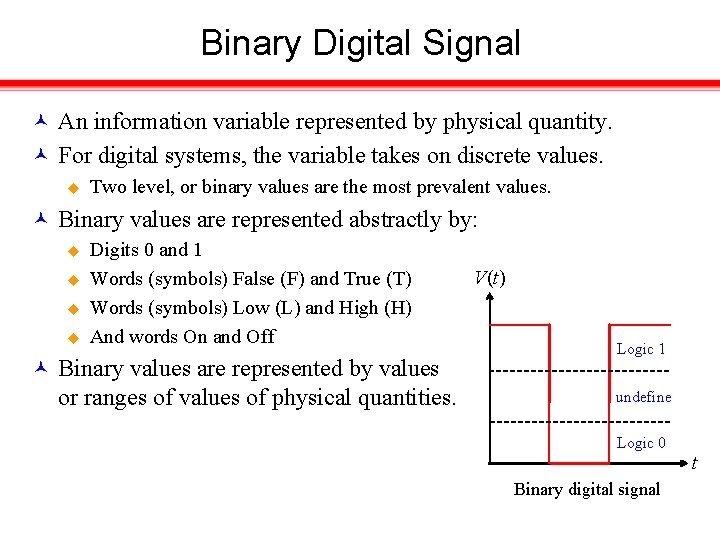 Binary Digital Signal

An information variable represented by physical quantity.

For digital systems, the variable takes on discrete values.

Two level, or binary values are the most prevalent values.

Binary values are represented abstractly by:

Digits 0 and 1

Words (symbols) False (F) and True (T)

Words (symbols) Low (L) and High (H)

And words On and Off

Binary values are represented by values or ranges of values of physical quantities.

$V(t)$

Logic 1

undefine

Logic 0

$t$

Binary digital signal